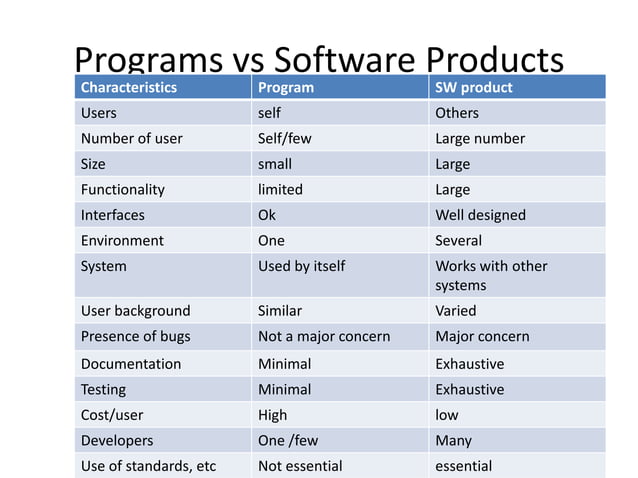 Programs vs Software Products

| Characteristics | Program | SW product |
|---|---|---|
| Users | self | Others |
| Number of user | Self/few | Large number |
| Size | small | Large |
| Functionality | limited | Large |
| Interfaces | Ok | Well designed |
| Environment | One | Several |
| System | Used by itself | Works with other systems |
| User background | Similar | Varied |
| Presence of bugs | Not a major concern | Major concern |
| Documentation | Minimal | Exhaustive |
| Testing | Minimal | Exhaustive |
| Cost/user | High | low |
| Developers | One /few | Many |
| Use of standards, etc | Not essential | essential |